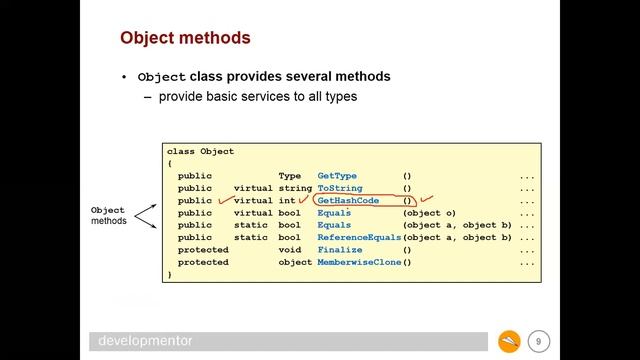 Object methods

• Object class provides several methods
– provide basic services to all types

Object methods

class Object
{
public Type GetType () ...
public virtual string ToString () ...
public virtual int GetHashCode () ...
public virtual bool Equals (object o) ...
public static bool Equals (object a, object b) ...
public static bool ReferenceEquals(object a, object b) ...
protected void Finalize () ...
protected object MemberwiseClone() ...
}

developmentor

9